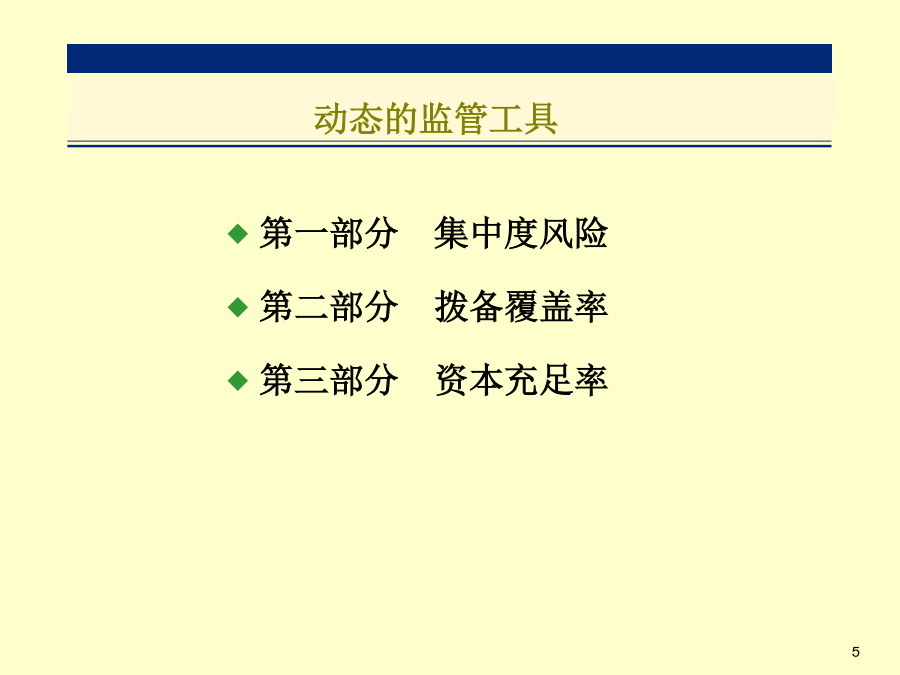 动态的监管工具

◆ 第一部分　集中度风险

◆ 第二部分　拨备覆盖率

◆ 第三部分　资本充足率

5